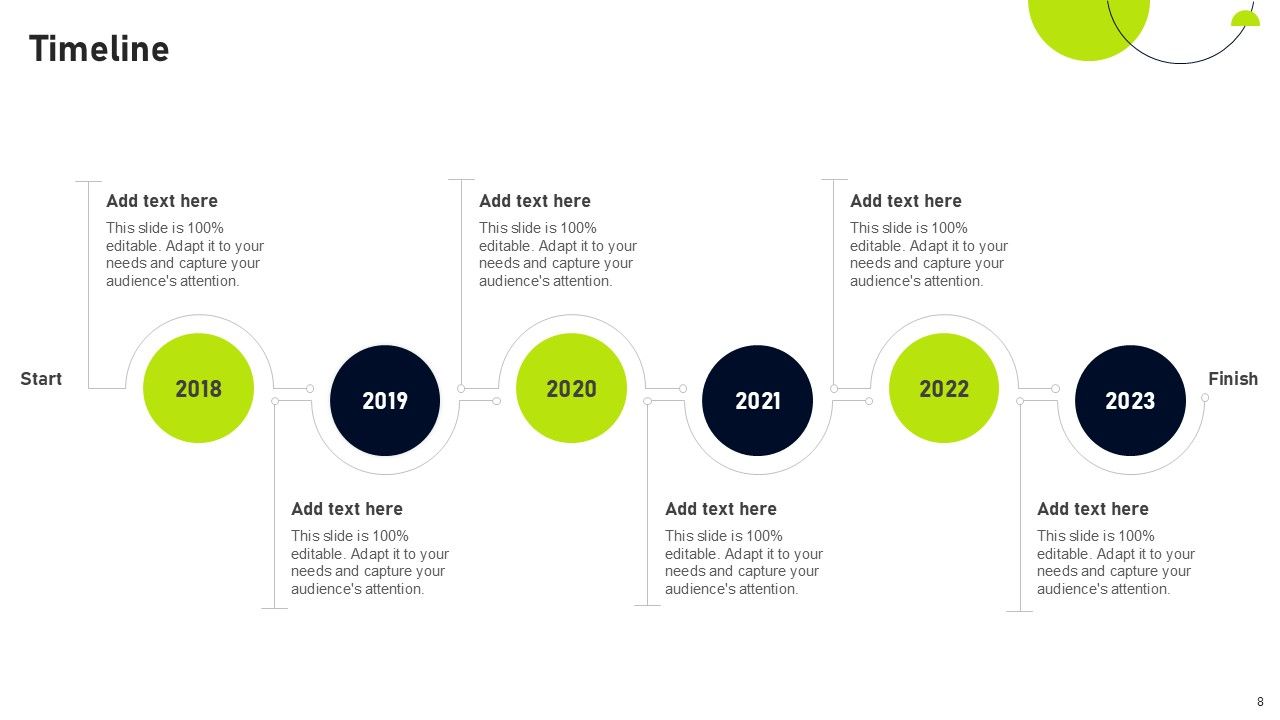 Timeline

Add text here
This slide is 100% editable. Adapt it to your needs and capture your audience's attention.

Add text here
This slide is 100% editable. Adapt it to your needs and capture your audience's attention.

Add text here
This slide is 100% editable. Adapt it to your needs and capture your audience's attention.

Start

2018

2019

2020

2021

2022

2023

Finish

Add text here
This slide is 100% editable. Adapt it to your needs and capture your audience's attention.

Add text here
This slide is 100% editable. Adapt it to your needs and capture your audience's attention.

Add text here
This slide is 100% editable. Adapt it to your needs and capture your audience's attention.

8